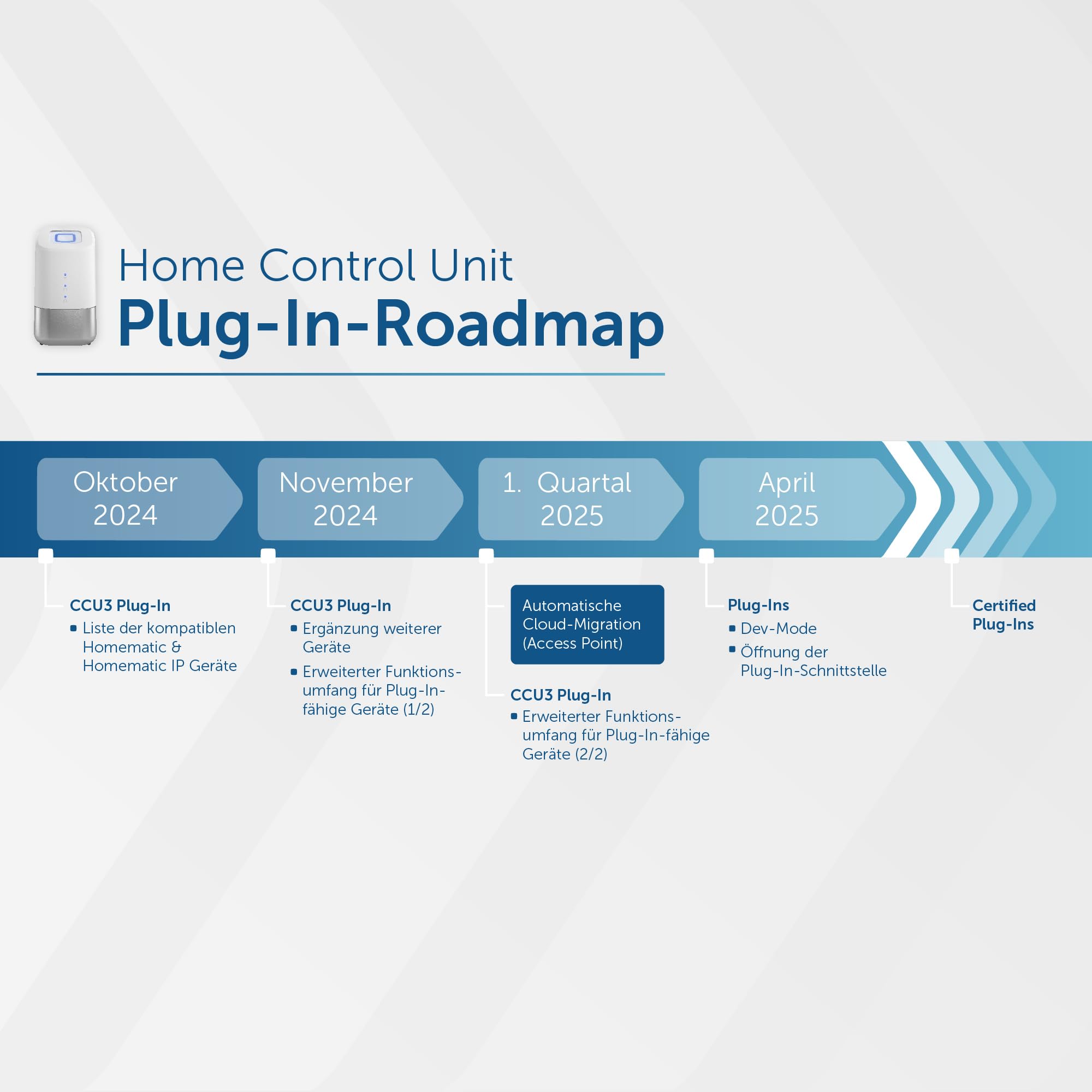 Home Control Unit
Plug-In-Roadmap

Oktober 2024

November 2024

1. Quartal 2025

April 2025

CCU3 Plug-In
▪ Liste der kompatiblen Homematic & Homematic IP Geräte

CCU3 Plug-In
▪ Ergänzung weiterer Geräte
▪ Erweiterter Funktionsumfang für Plug-In-fähige Geräte (1/2)

Automatische Cloud-Migration (Access Point)

CCU3 Plug-In
▪ Erweiterter Funktionsumfang für Plug-In-fähige Geräte (2/2)

Plug-Ins
▪ Dev-Mode
▪ Öffnung der Plug-In-Schnittstelle

Certified Plug-Ins